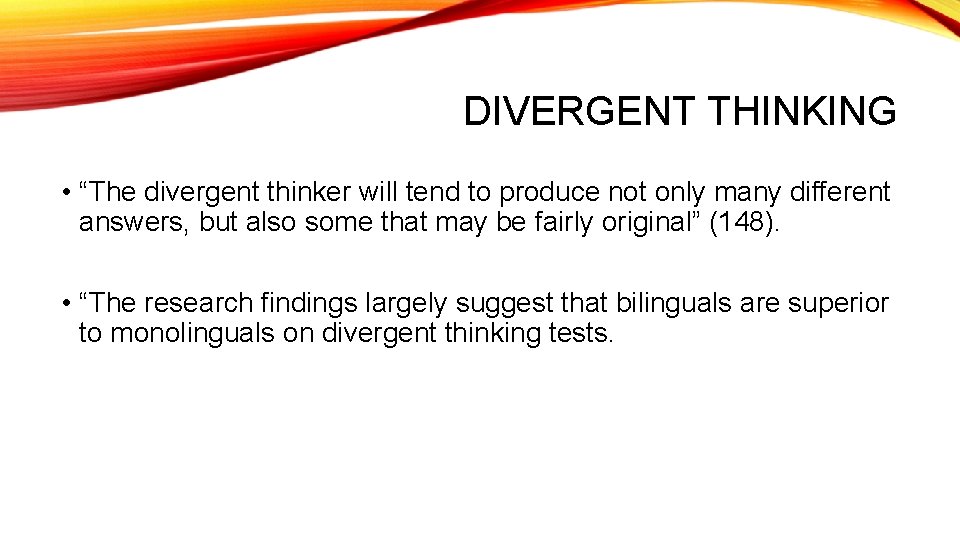 DIVERGENT THINKING

• “The divergent thinker will tend to produce not only many different answers, but also some that may be fairly original” (148).

• “The research findings largely suggest that bilinguals are superior to monolinguals on divergent thinking tests.